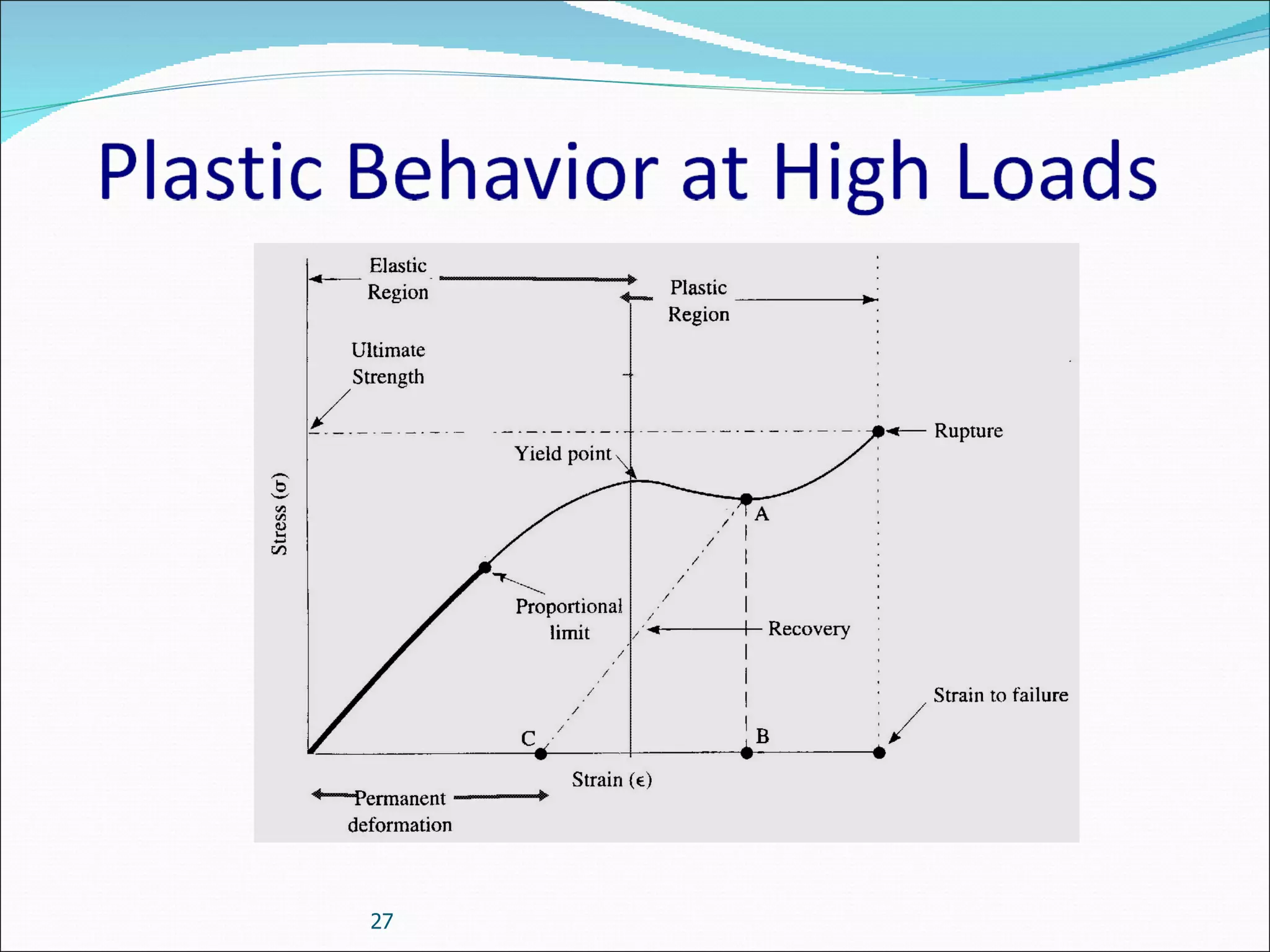 Plastic Behavior at High Loads

Elastic Region

Plastic Region

Ultimate Strength

Rupture

Yield point

Stress ($\sigma$)

A

Proportional limit

Recovery

Strain to failure

C

B

Strain ($\epsilon$)

Permanent deformation

27